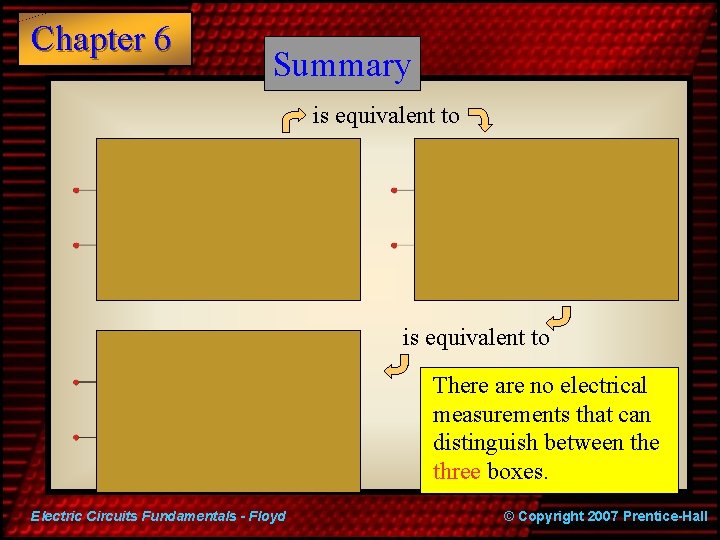 Chapter 6

Summary

is equivalent to

is equivalent to

There are no electrical measurements that can distinguish between the three boxes.

Electric Circuits Fundamentals - Floyd

© Copyright 2007 Prentice-Hall